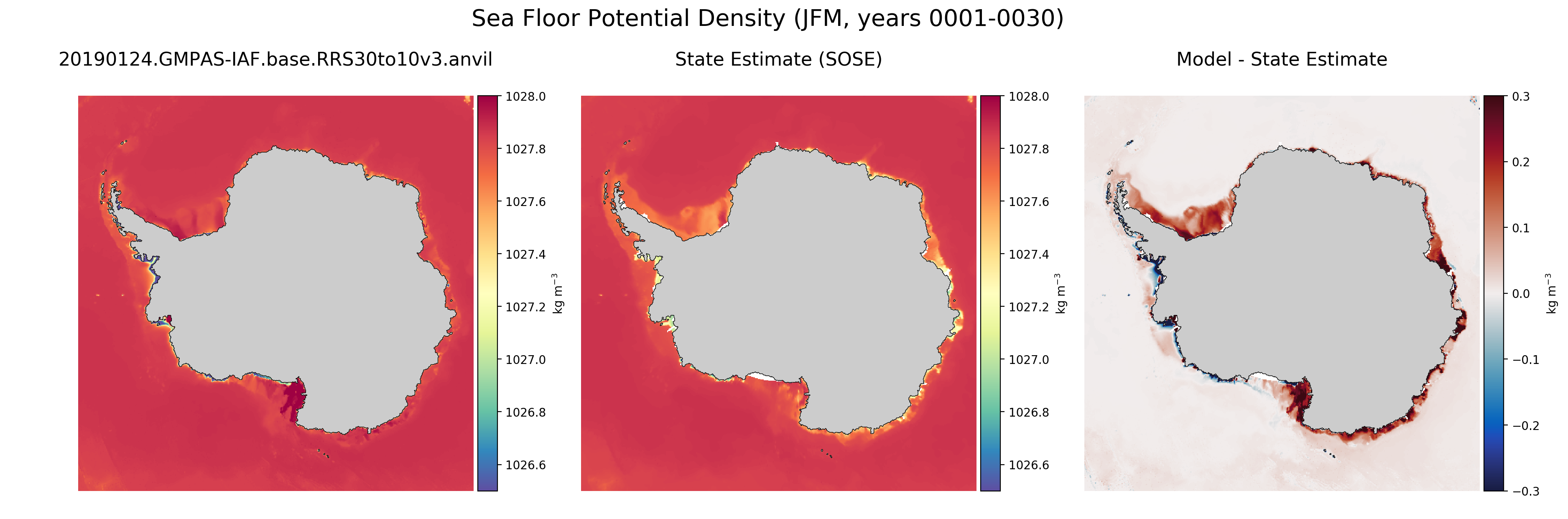 Sea Floor Potential Density (JFM, years 0001-0030)

20190124.GMPAS-IAF.base.RRS30to10v3.anvil

1028.0
1027.8
1027.6
1027.4
1027.2
1027.0
1026.8
1026.6
kg m$^{-3}$

State Estimate (SOSE)

1028.0
1027.8
1027.6
1027.4
1027.2
1027.0
1026.8
1026.6
kg m$^{-3}$

Model - State Estimate

0.3
0.2
0.1
0.0
−0.1
−0.2
−0.3
kg m$^{-3}$